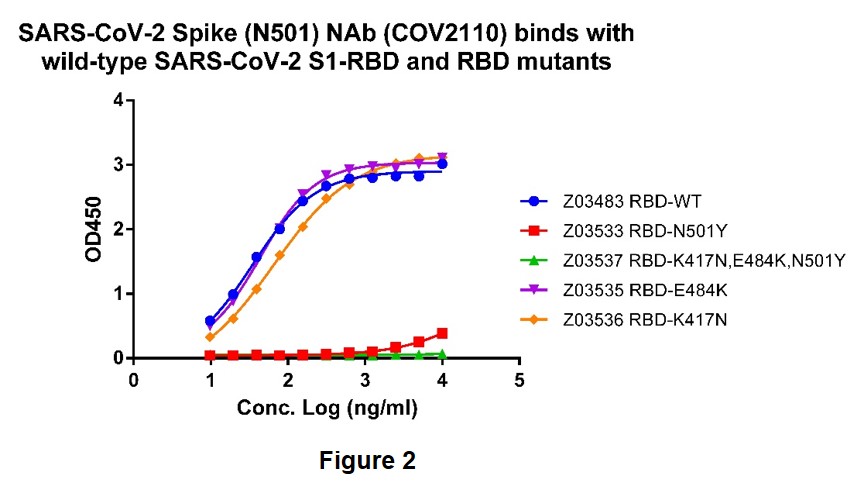 SARS-CoV-2 Spike (N501) NAb (COV2110) binds with wild-type SARS-CoV-2 S1-RBD and RBD mutants

OD450

4
3
2
1
0

0
1
2
3
4
5

Conc. Log (ng/ml)

Z03483 RBD-WT
Z03533 RBD-N501Y
Z03537 RBD-K417N,E484K,N501Y
Z03535 RBD-E484K
Z03536 RBD-K417N

Figure 2